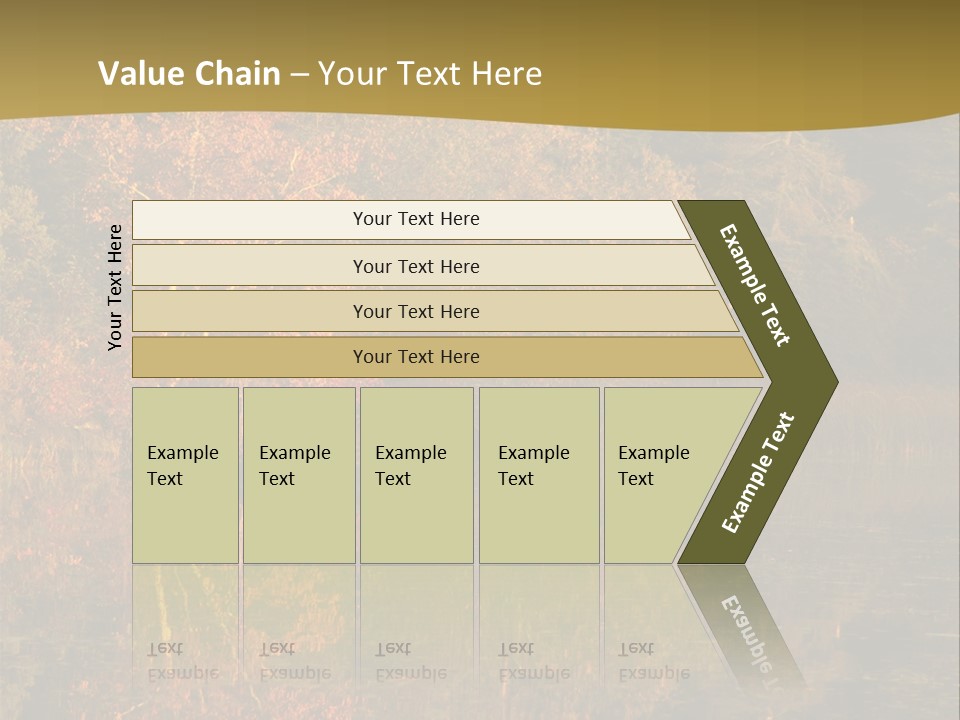 Value Chain – Your Text Here

Your Text Here

Your Text Here

Your Text Here

Your Text Here

Your Text Here

Example Text

Example Text

Example Text

Example Text

Example Text

Example Text

Example Text